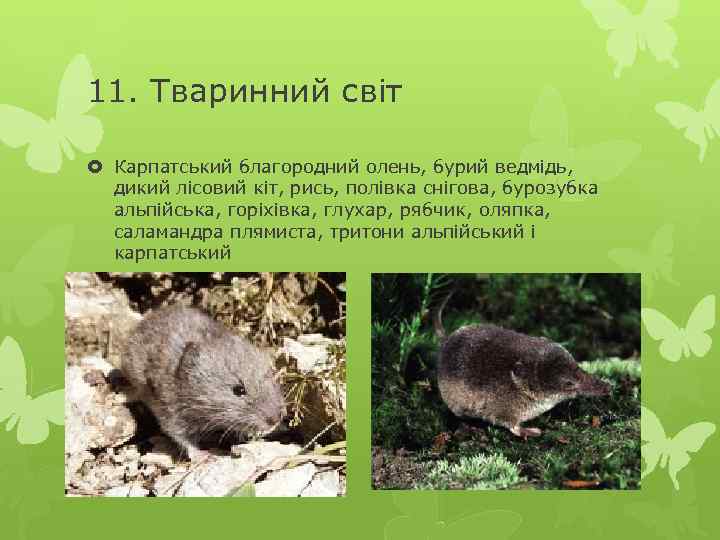 11. Тваринний світ

Карпатський благородний олень, бурий ведмідь, дикий лісовий кіт, рись, полівка снігова, бурозубка альпійська, горіхівка, глухар, рябчик, оляпка, саламандра плямиста, тритони альпійський і карпатський